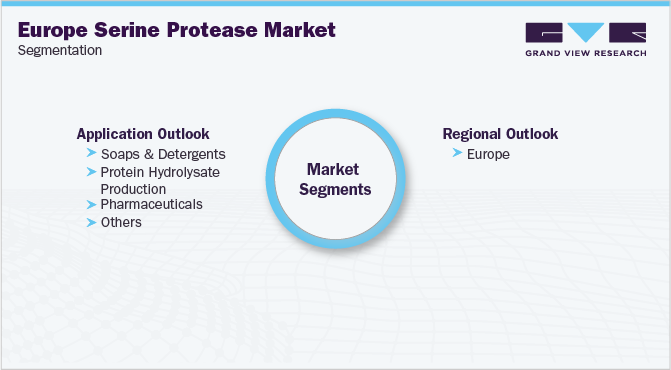 Europe Serine Protease Market
Segmentation

GRAND VIEW RESEARCH

Application Outlook
Soaps & Detergents
Protein Hydrolysate Production
Pharmaceuticals
Others

Market Segments

Regional Outlook
Europe